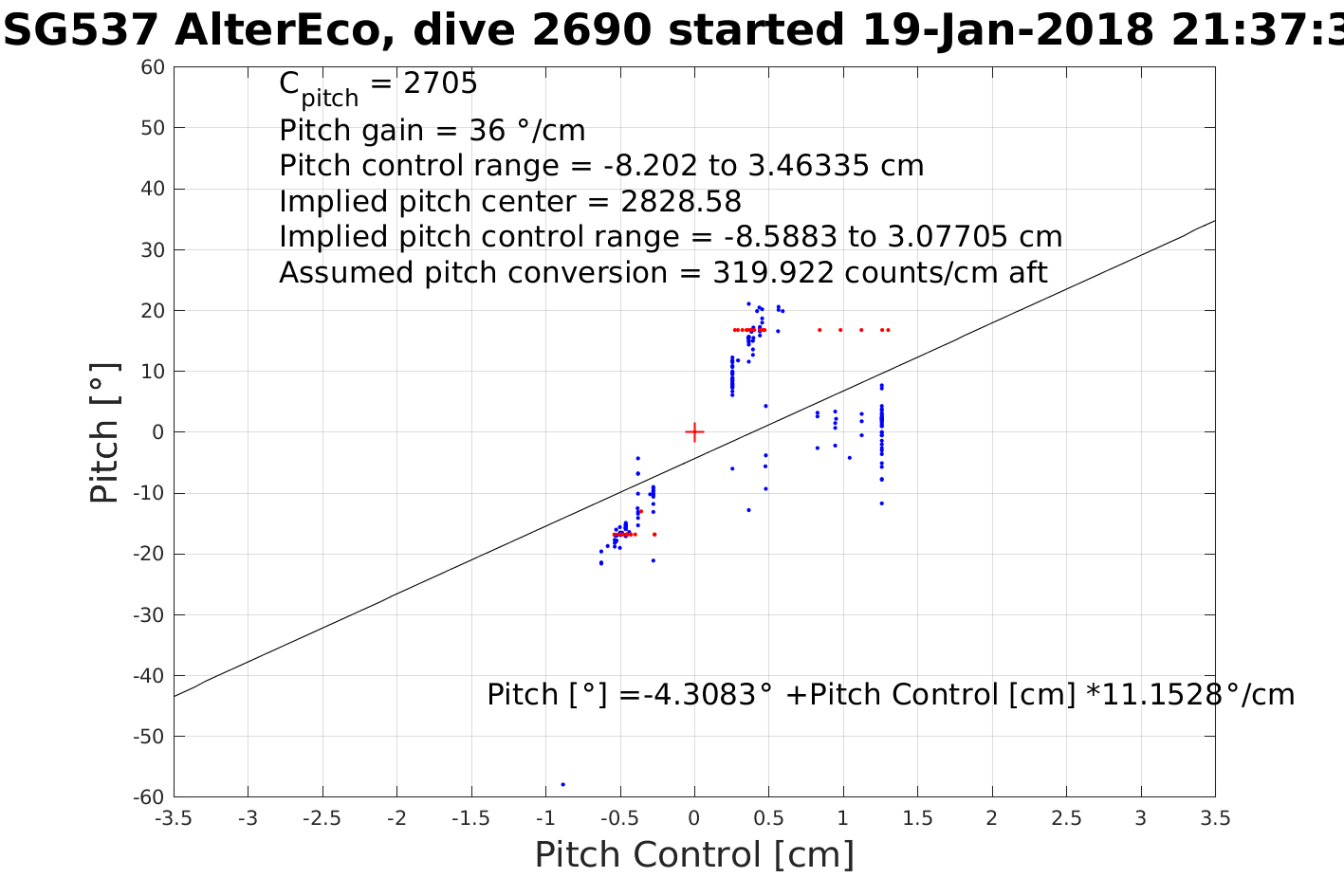 SG537 AlterEco, dive 2690 started 19-Jan-2018 21:37:3

$C_{pitch}$ = 2705
Pitch gain = 36 °/cm
Pitch control range = -8.202 to 3.46335 cm
Implied pitch center = 2828.58
Implied pitch control range = -8.5883 to 3.07705 cm
Assumed pitch conversion = 319.922 counts/cm aft

Pitch [°] =-4.3083° +Pitch Control [cm] *11.1528°/cm

Pitch [°]

60
50
40
30
20
10
0
-10
-20
-30
-40
-50
-60

-3.5 -3 -2.5 -2 -1.5 -1 -0.5 0 0.5 1 1.5 2 2.5 3 3.5

Pitch Control [cm]